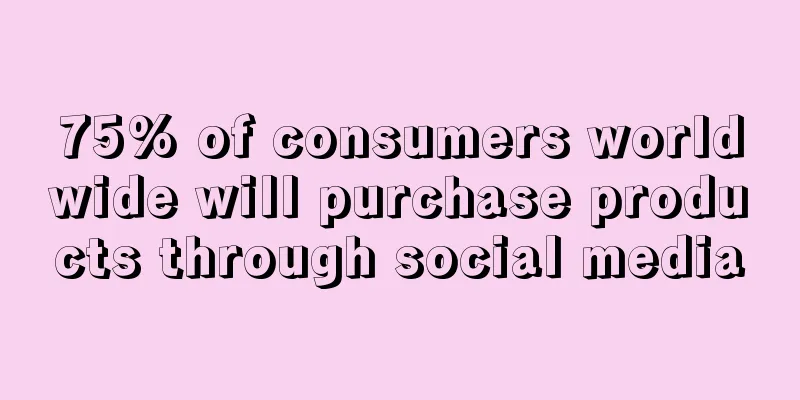 75% of consumers world wide will purchase produ cts through social media